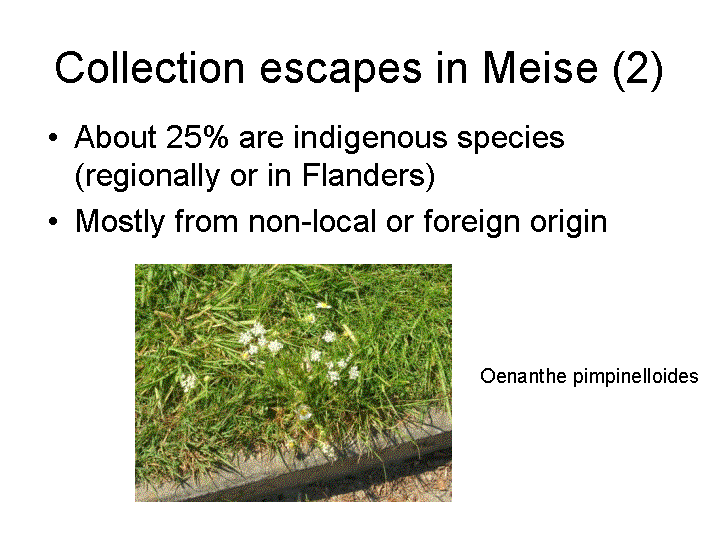 Collection escapes in Meise (2)

• About 25% are indigenous species (regionally or in Flanders)
• Mostly from non-local or foreign origin

Oenanthe pimpinelloides